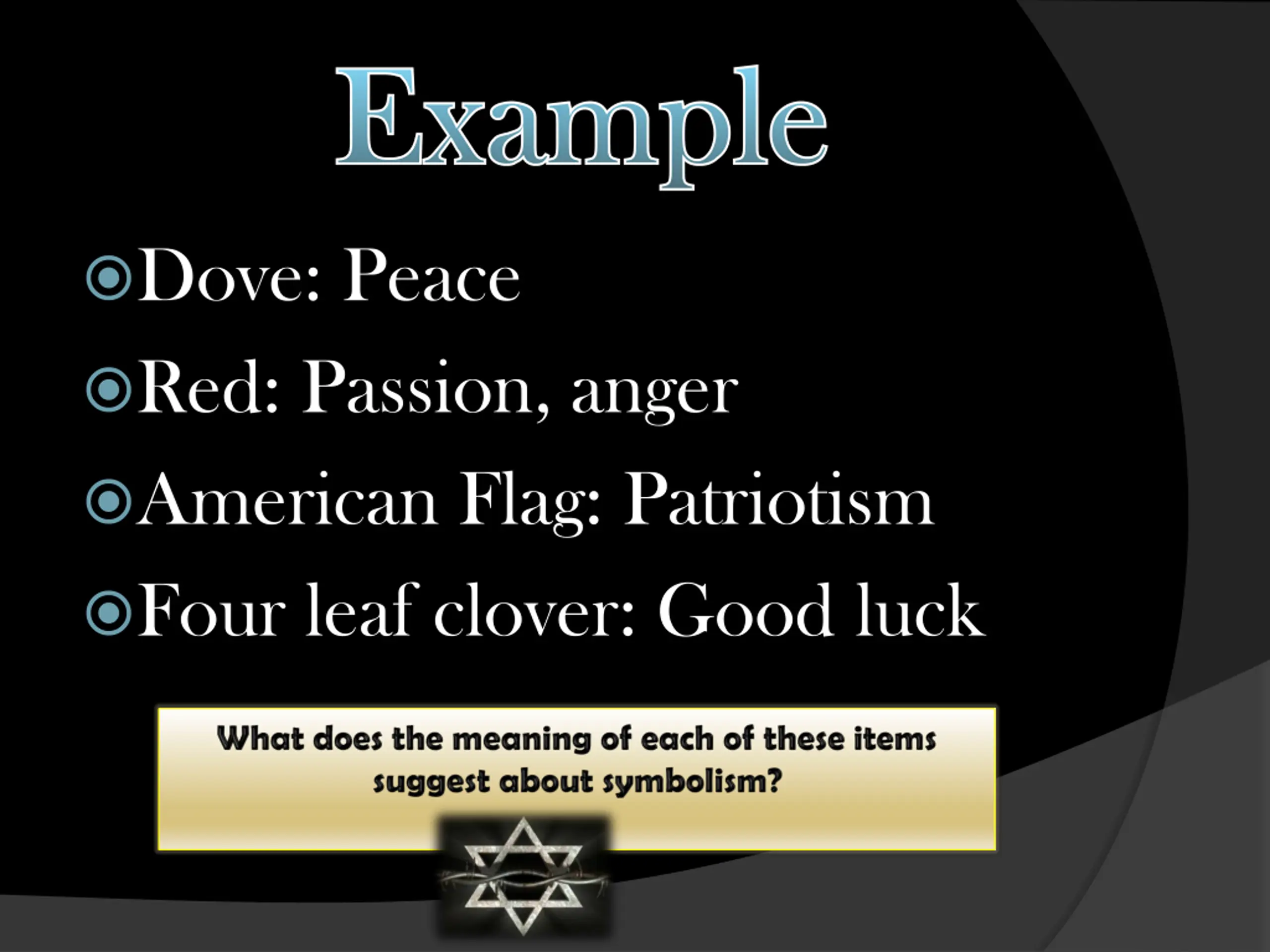 Example

Dove: Peace

Red: Passion, anger

American Flag: Patriotism

Four leaf clover: Good luck

What does the meaning of each of these items suggest about symbolism?